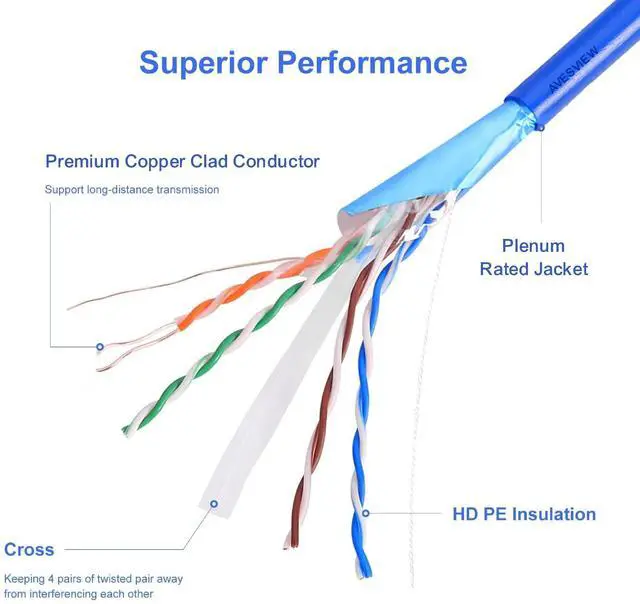 Superior Performance

AVESVIEW

Premium Copper Clad Conductor

Support long-distance transmission

Plenum Rated Jacket

HD PE Insulation

Cross

Keeping 4 pairs of twisted pair away from interferencing each other